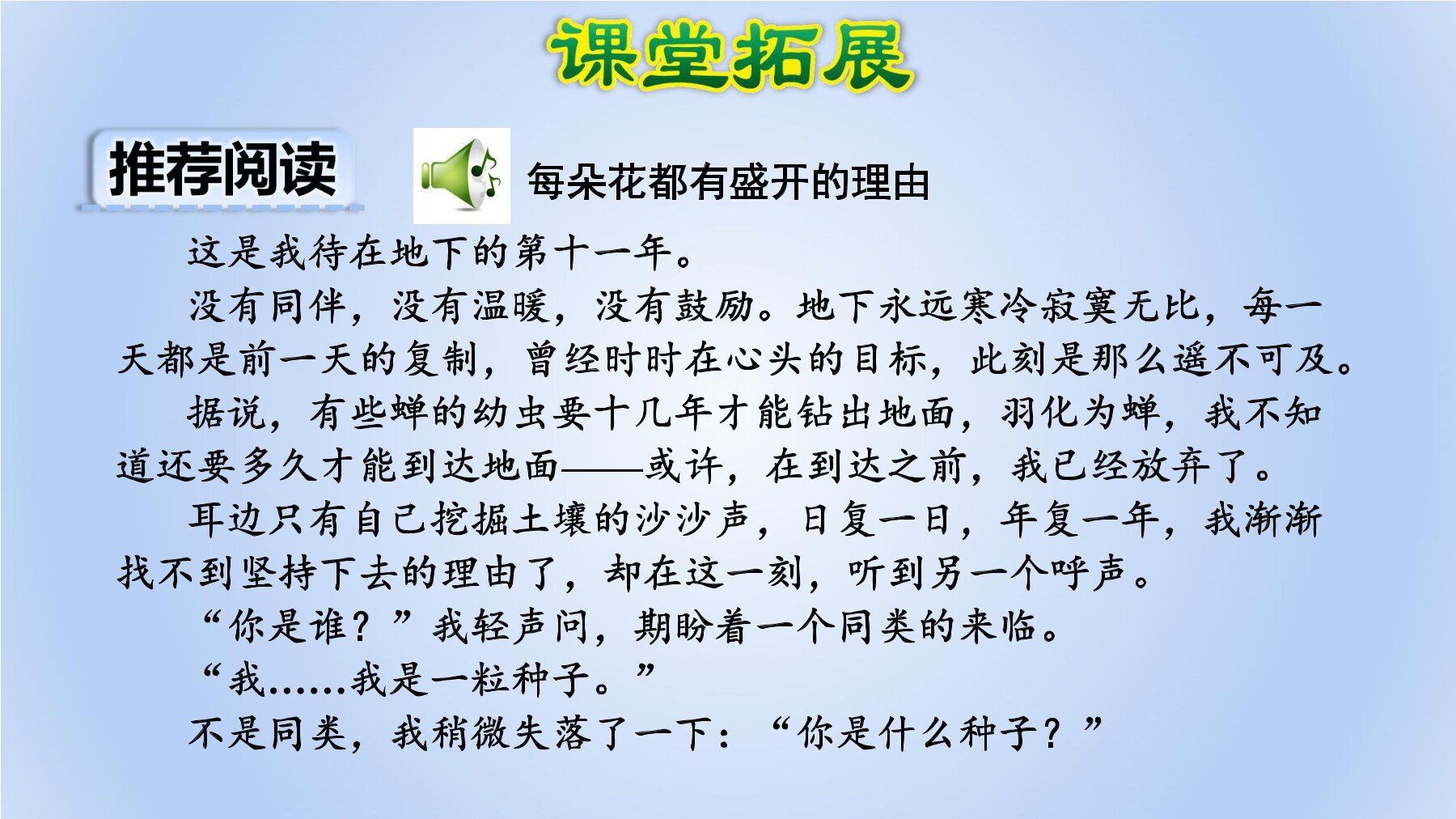 课堂拓展

推荐阅读

每朵花都有盛开的理由

这是我待在地下的第十一年。

没有同伴，没有温暖，没有鼓励。地下永远寒冷寂寞无比，每一天都是前一天的复制，曾经时时在心头的目标，此刻是那么遥不可及。

据说，有些蝉的幼虫要十几年才能钻出地面，羽化为蝉，我不知道还要多久才能到达地面——或许，在到达之前，我已经放弃了。

耳边只有自己挖掘土壤的沙沙声，日复一日，年复一年，我渐渐找不到坚持下去的理由了，却在这一刻，听到另一个呼声。

“你是谁？”我轻声问，期盼着一个同类的来临。

“我……我是一粒种子。”

不是同类，我稍微失落了一下：“你是什么种子？”